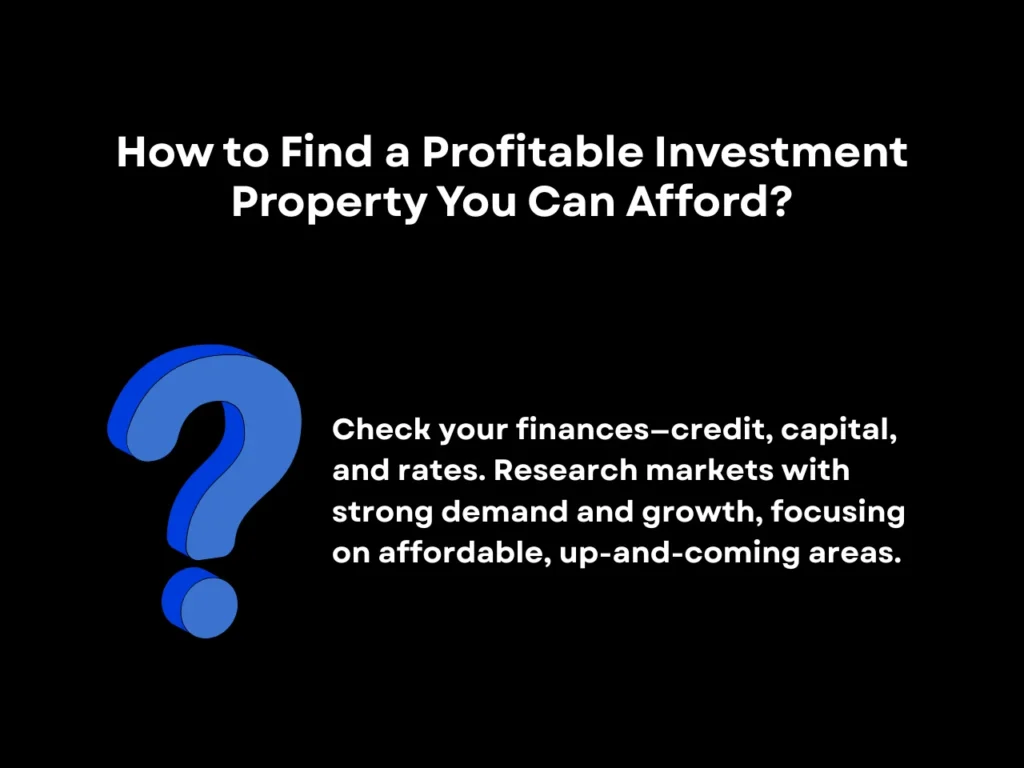 How to Find a Profitable Investment Property You Can Afford?

Check your finances—credit, capital, and rates. Research markets with strong demand and growth, focusing on affordable, up-and-coming areas.